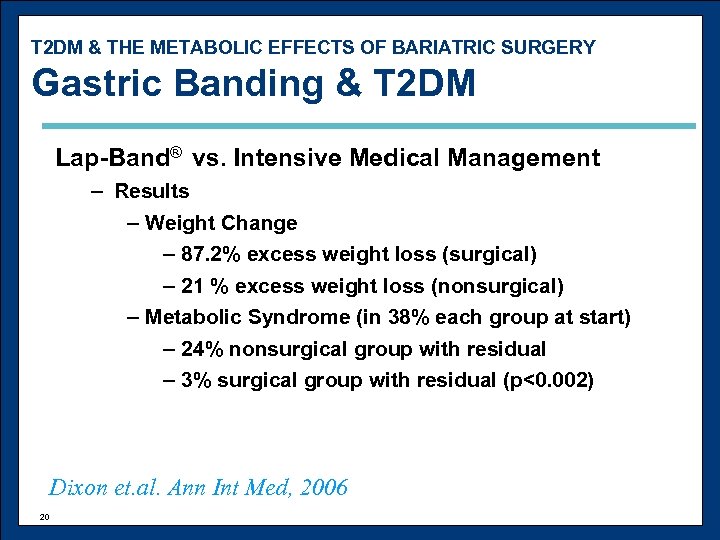 T2DM & THE METABOLIC EFFECTS OF BARIATRIC SURGERY
Gastric Banding & T2DM

Lap-Band® vs. Intensive Medical Management

– Results

– Weight Change

– 87.2% excess weight loss (surgical)

– 21 % excess weight loss (nonsurgical)

– Metabolic Syndrome (in 38% each group at start)

– 24% nonsurgical group with residual

– 3% surgical group with residual (p<0.002)

Dixon et.al. Ann Int Med, 2006

20